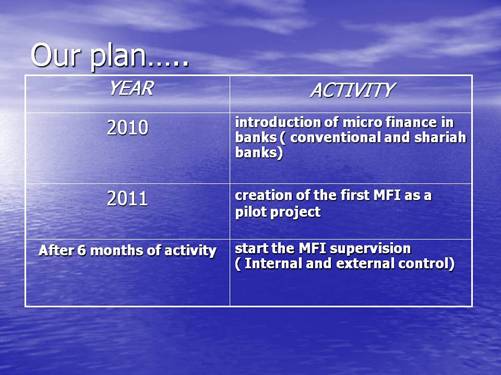 Our plan…..

| YEAR | ACTIVITY |
|---|---|
| 2010 | introduction of micro finance in banks ( conventional and shariah banks) |
| 2011 | creation of the first MFI as a pilot project |
| After 6 months of activity | start the MFI supervision ( Internal and external control) |